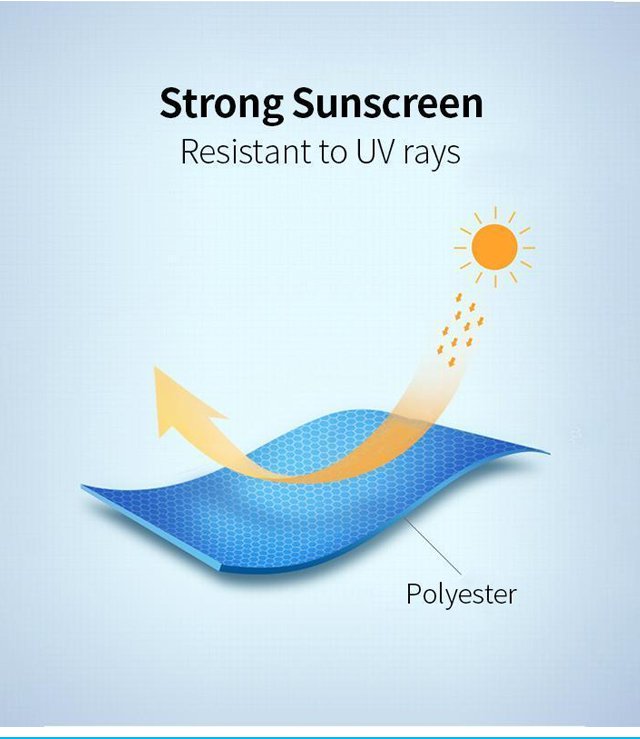 Strong Sunscreen
Resistant to UV rays

Polyester